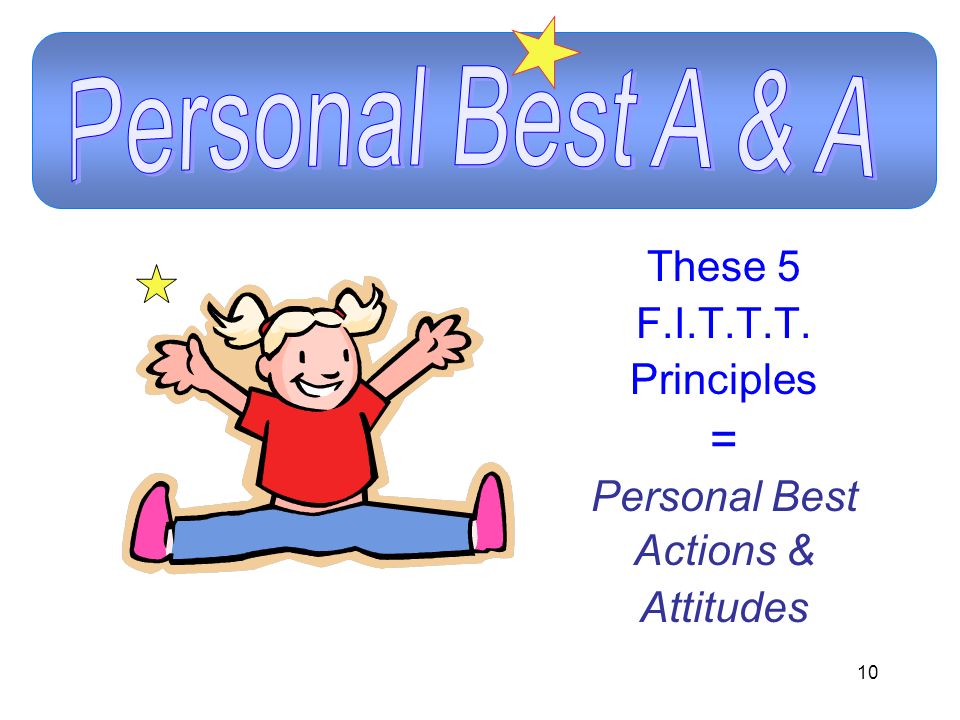 Personal Best A & A

These 5 F.I.T.T.T. Principles = Personal Best Actions & Attitudes

10